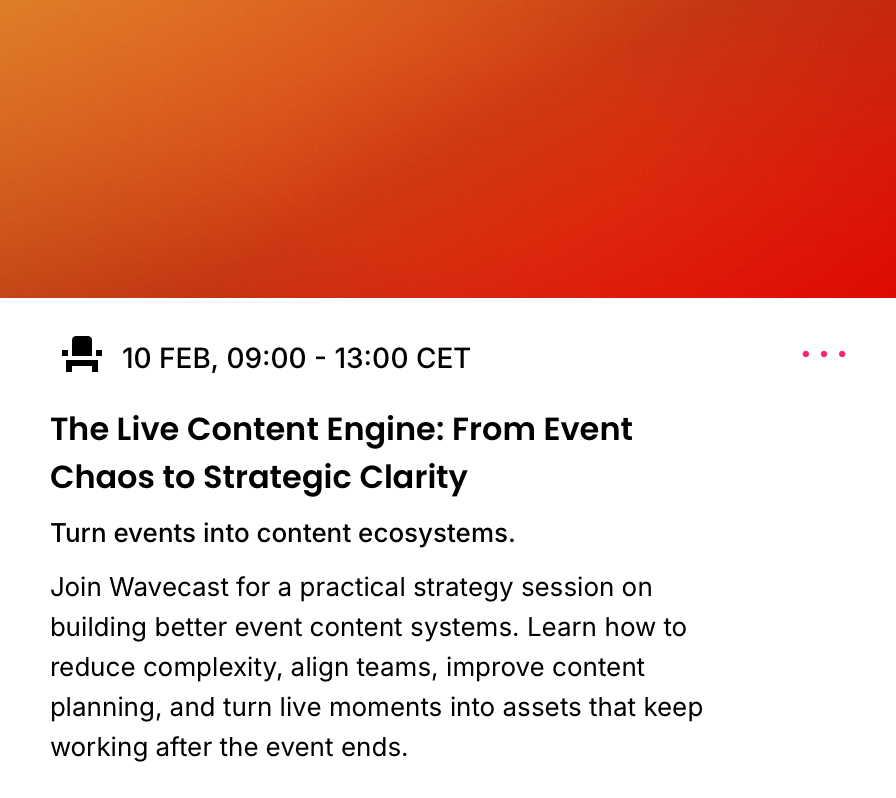 10 FEB, 09:00 - 13:00 CET

The Live Content Engine: From Event Chaos to Strategic Clarity

Turn events into content ecosystems.

Join Wavecast for a practical strategy session on building better event content systems. Learn how to reduce complexity, align teams, improve content planning, and turn live moments into assets that keep working after the event ends.